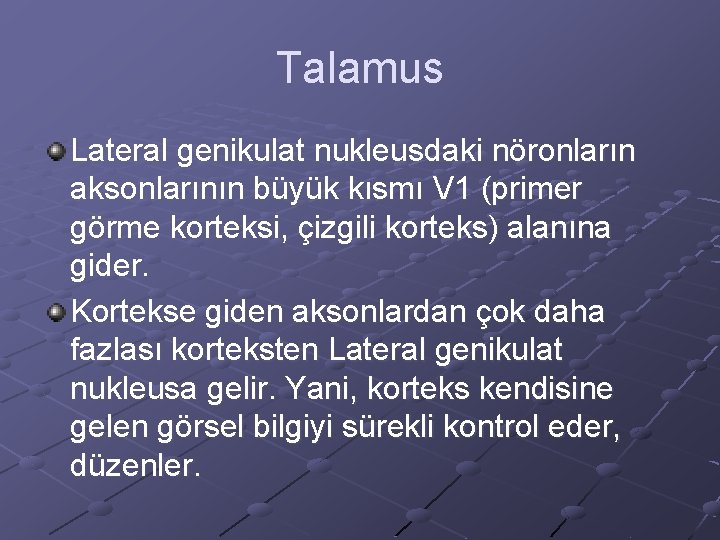 Talamus

Lateral genikulat nukleusdaki nöronların aksonlarının büyük kısmı V1 (primer görme korteksi, çizgili korteks) alanına gider.

Kortekse giden aksonlardan çok daha fazlası korteksten Lateral genikulat nukleusa gelir. Yani, korteks kendisine gelen görsel bilgiyi sürekli kontrol eder, düzenler.